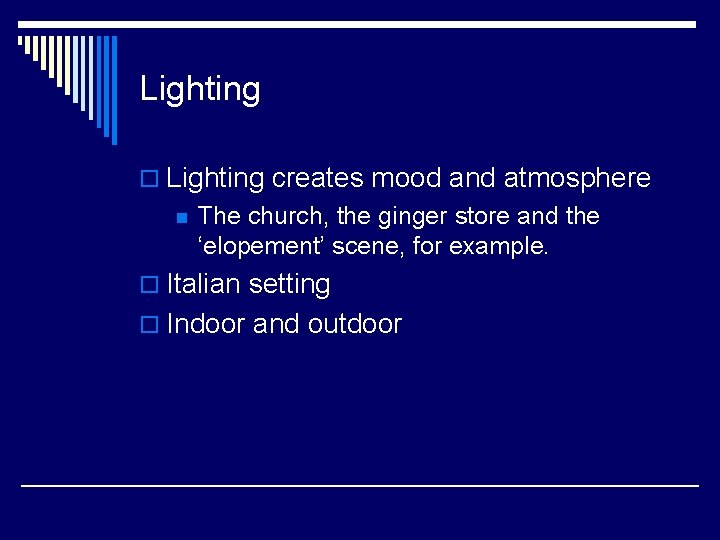 Lighting

Lighting creates mood and atmosphere

The church, the ginger store and the ‘elopement’ scene, for example.

Italian setting

Indoor and outdoor